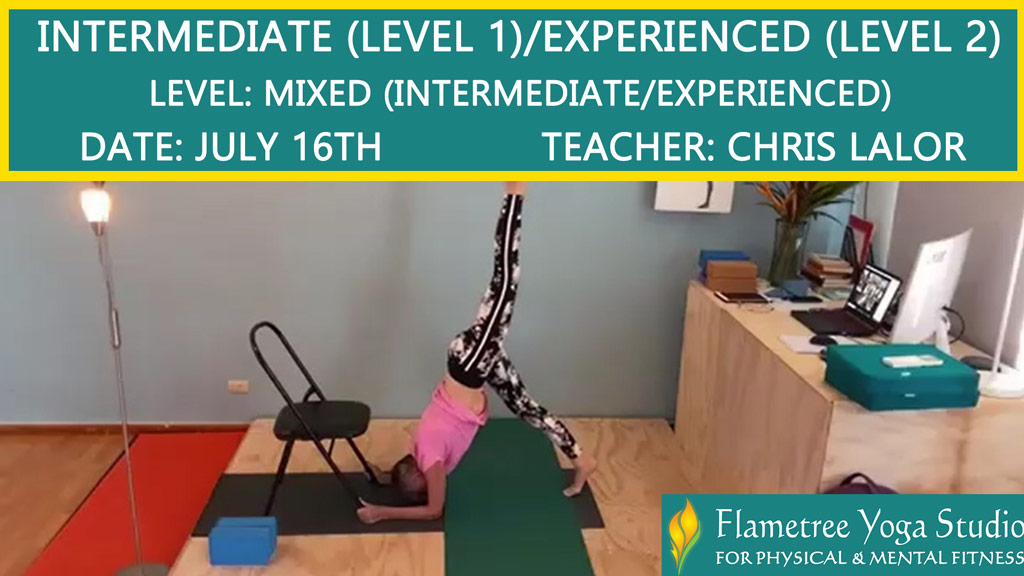 INTERMEDIATE (LEVEL 1)/EXPERIENCED (LEVEL 2)
LEVEL: MIXED (INTERMEDIATE/EXPERIENCED)
DATE: JULY 16TH TEACHER: CHRIS LALOR

Flametree Yoga Studio
FOR PHYSICAL & MENTAL FITNESS